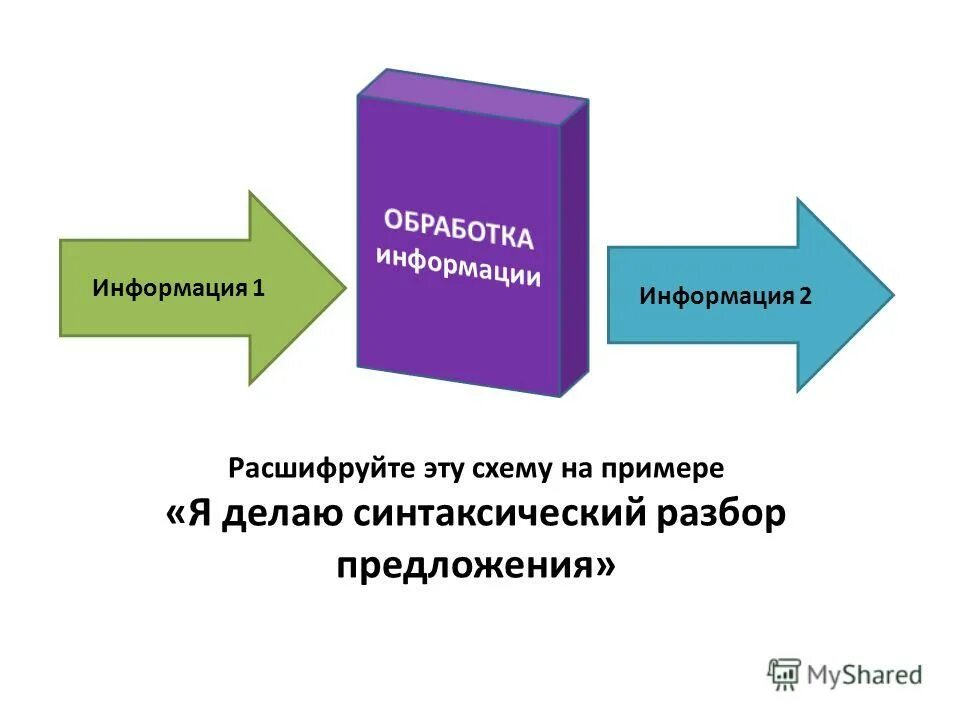 Информация 1

ОБРАБОТКА информации

Информация 2

Расшифруйте эту схему на примере
«Я делаю синтаксический разбор предложения»

MyShared